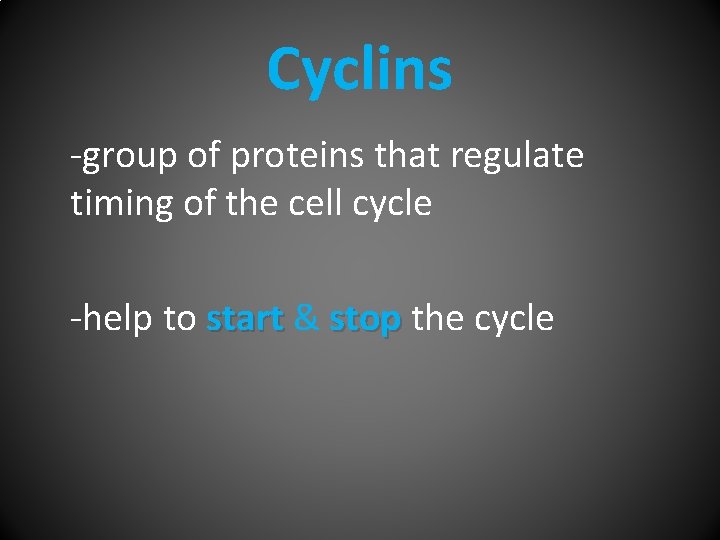 Cyclins

-group of proteins that regulate timing of the cell cycle

-help to start & stop the cycle